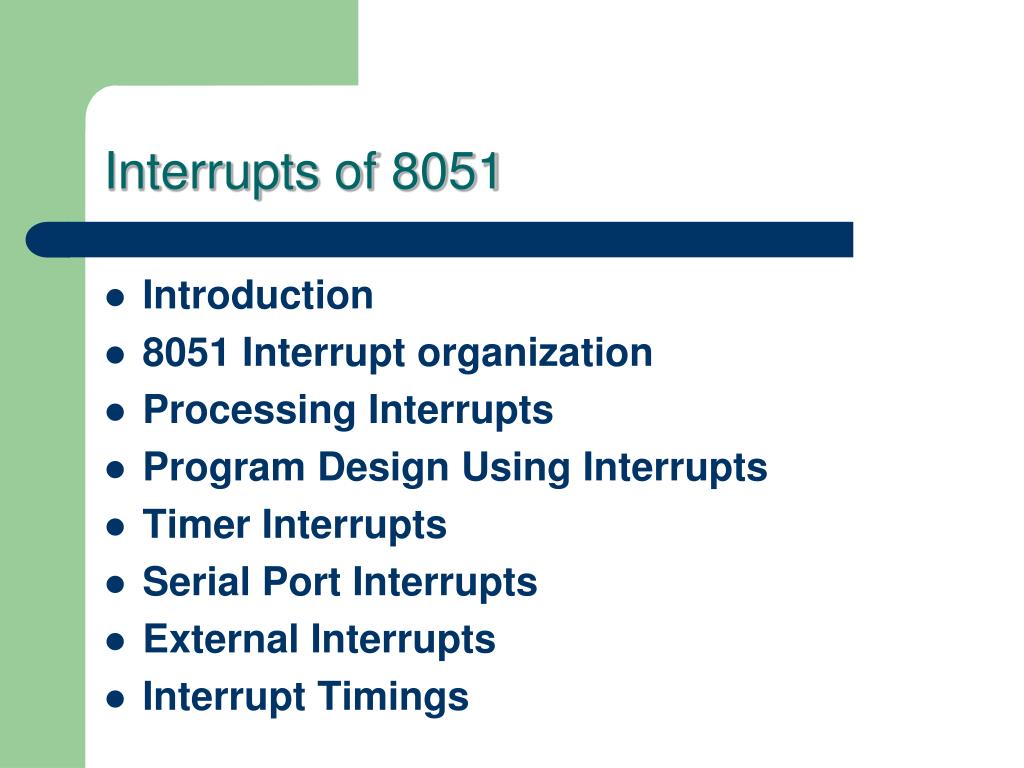 Interrupts of 8051

- Introduction
- 8051 Interrupt organization
- Processing Interrupts
- Program Design Using Interrupts
- Timer Interrupts
- Serial Port Interrupts
- External Interrupts
- Interrupt Timings